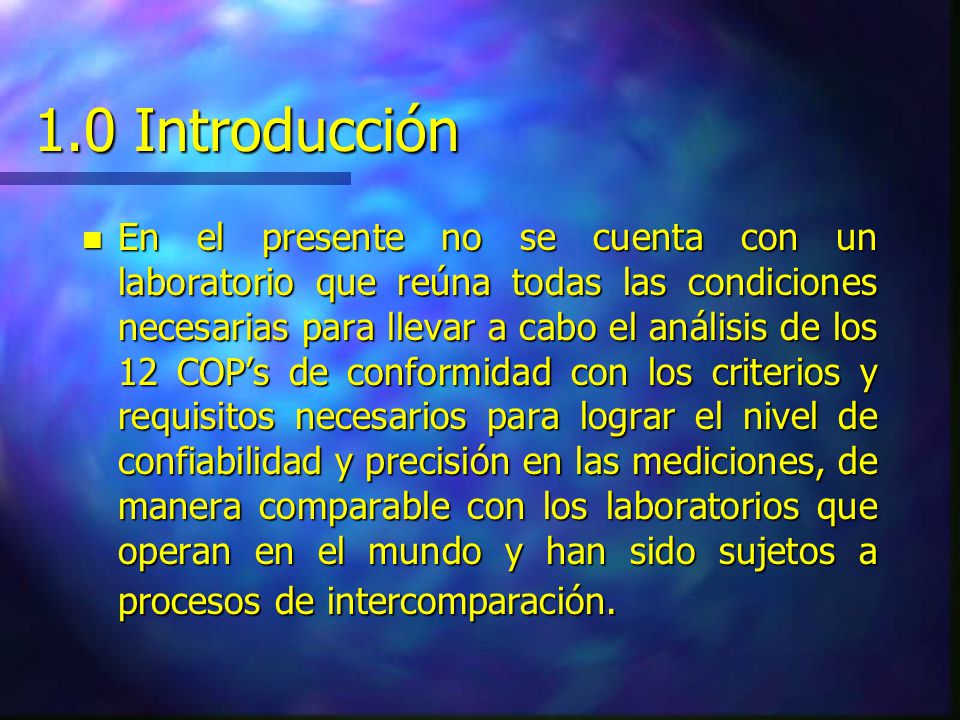 1.0 Introducción

En el presente no se cuenta con un laboratorio que reúna todas las condiciones necesarias para llevar a cabo el análisis de los 12 COP’s de conformidad con los criterios y requisitos necesarios para lograr el nivel de confiabilidad y precisión en las mediciones, de manera comparable con los laboratorios que operan en el mundo y han sido sujetos a procesos de intercomparación.